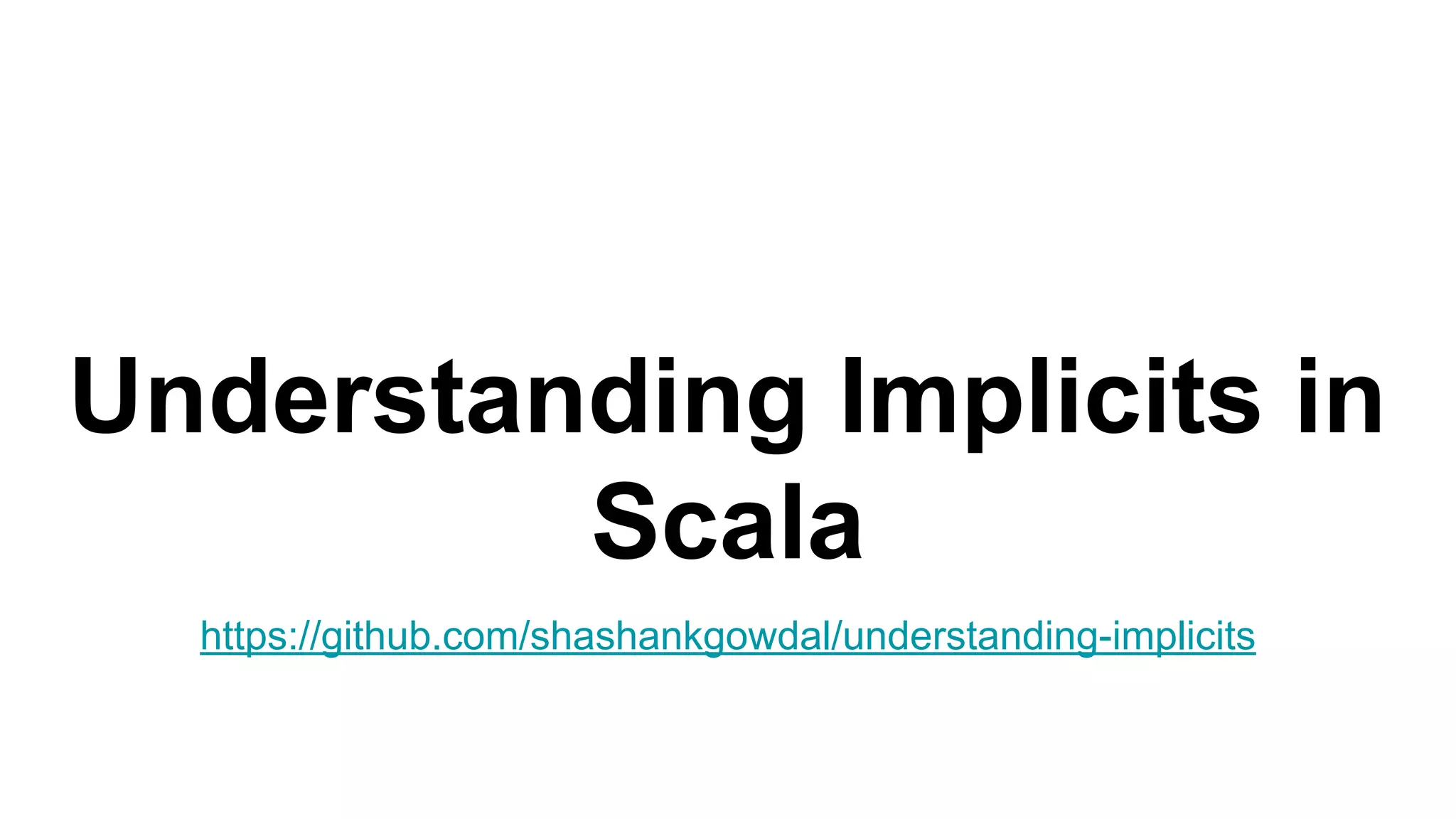 Understanding Implicits in Scala

https://github.com/shashankgowdal/understanding-implicits